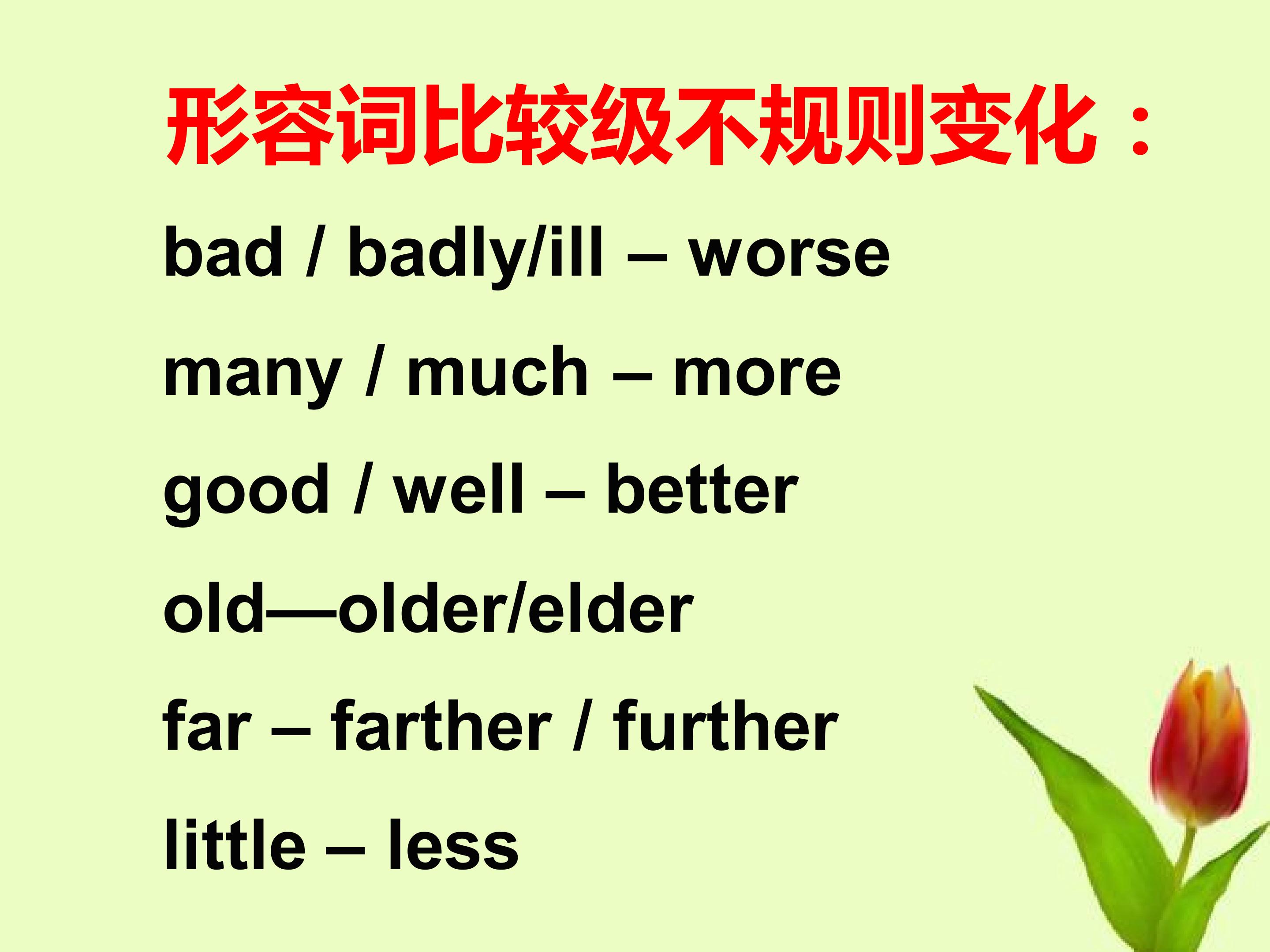 形容词比较级不规则变化：

bad / badly/ill – worse

many / much – more

good / well – better

old—older/elder

far – farther / further

little – less